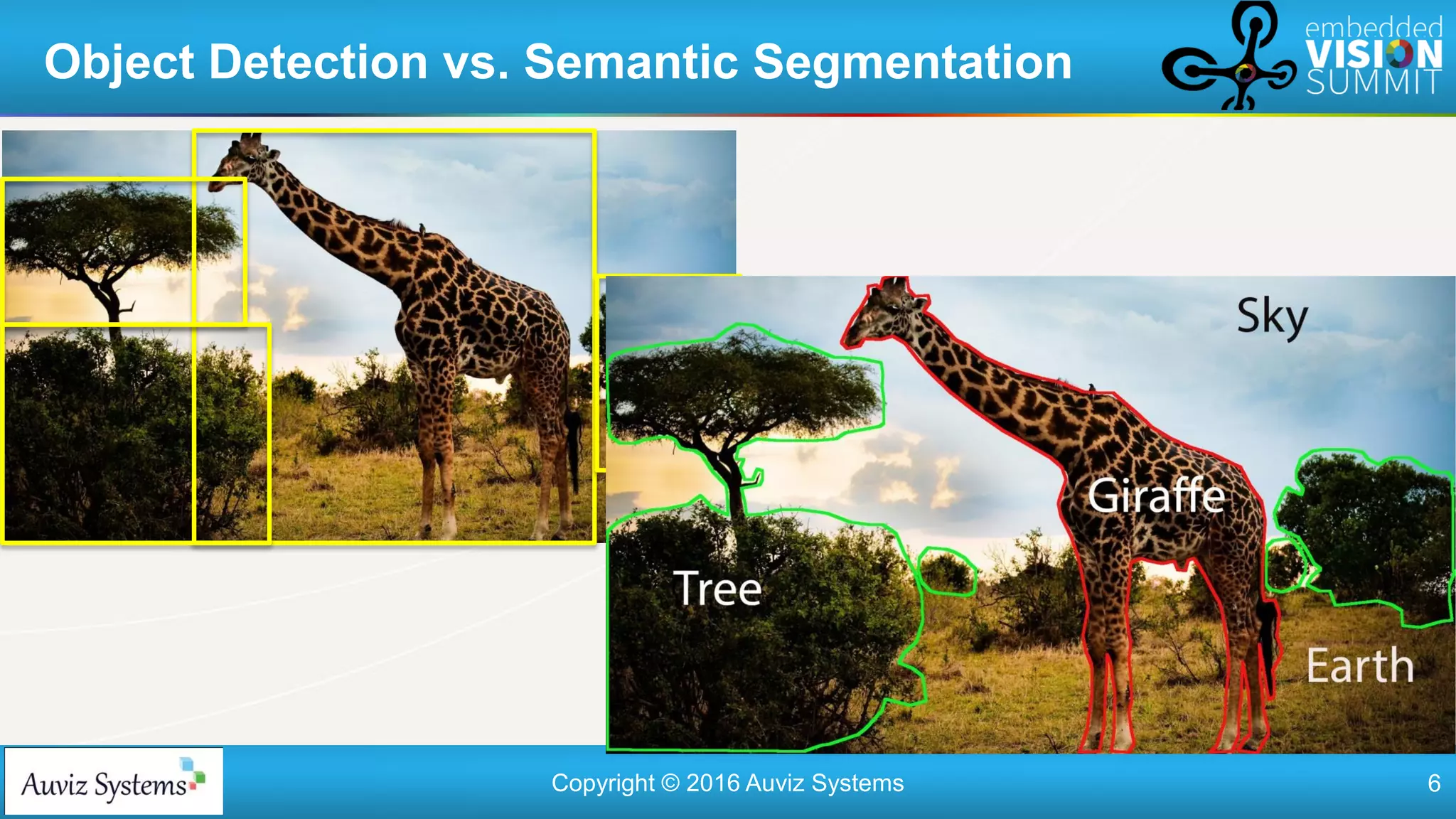 Object Detection vs. Semantic Segmentation

embedded VISION SUMMIT

Sky

Giraffe

Tree

Earth

Auviz Systems

Copyright © 2016 Auviz Systems

6